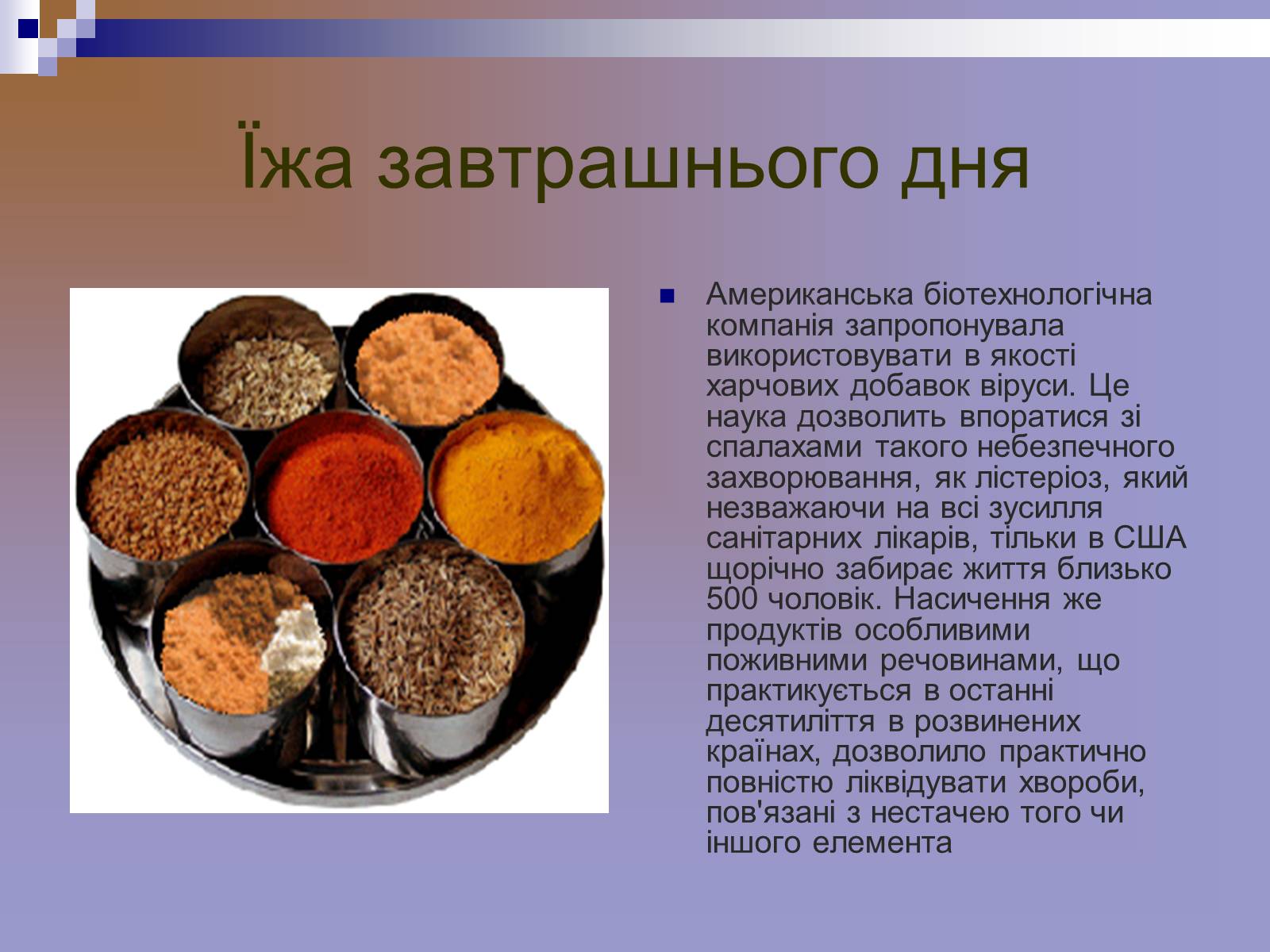 Їжа завтрашнього дня

Американська біотехнологічна компанія запропонувала використовувати в якості харчових добавок віруси. Це наука дозволить впоратися зі спалахами такого небезпечного захворювання, як лістеріоз, який незважаючи на всі зусилля санітарних лікарів, тільки в США щорічно забирає життя близько 500 чоловік. Насичення же продуктів особливими поживними речовинами, що практикується в останні десятиліття в розвинених країнах, дозволило практично повністю ліквідувати хвороби, пов'язані з нестачею того чи іншого елемента